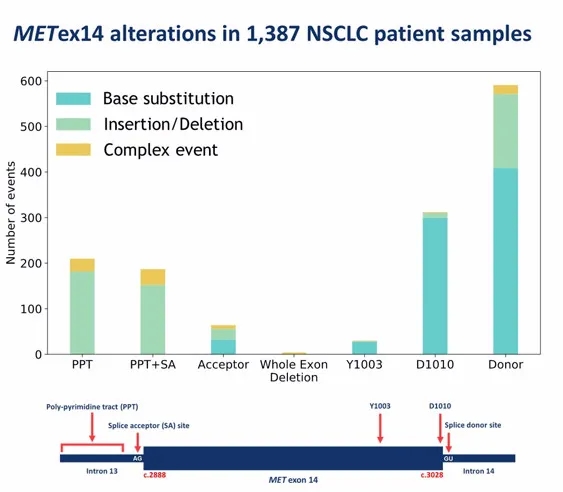 METex14 alterations in 1,387 NSCLC patient samples

Base substitution
Insertion/Deletion
Complex event

Number of events

600
500
400
300
200
100
0

PPT
PPT+SA
Acceptor
Whole Exon Deletion
Y1003
D1010
Donor

Poly-pyrimidine tract (PPT)
Splice acceptor (SA) site
Y1003
D1010
Splice donor site
AG
GU
Intron 13
c.2888
MET exon 14
c.3028
Intron 14